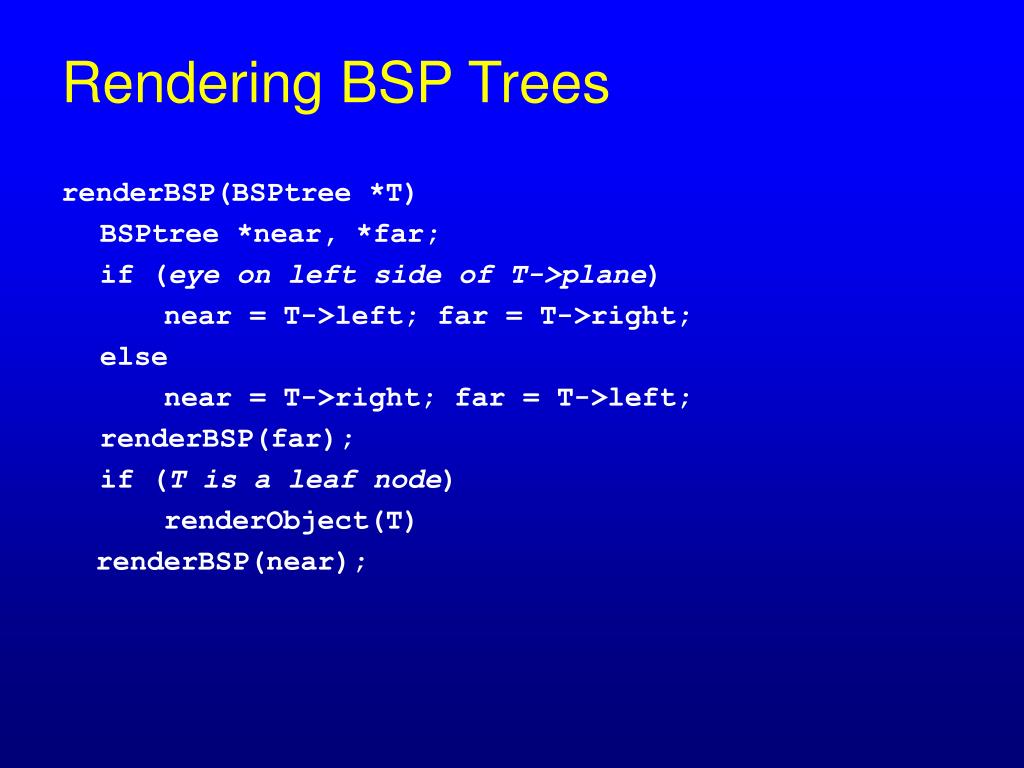 Rendering BSP Trees

renderBSP(BSPtree *T)
  BSPtree *near, *far;
  if (eye on left side of T->plane)
      near = T->left; far = T->right;
  else
      near = T->right; far = T->left;
  renderBSP(far);
  if (T is a leaf node)
      renderObject(T)
  renderBSP(near);